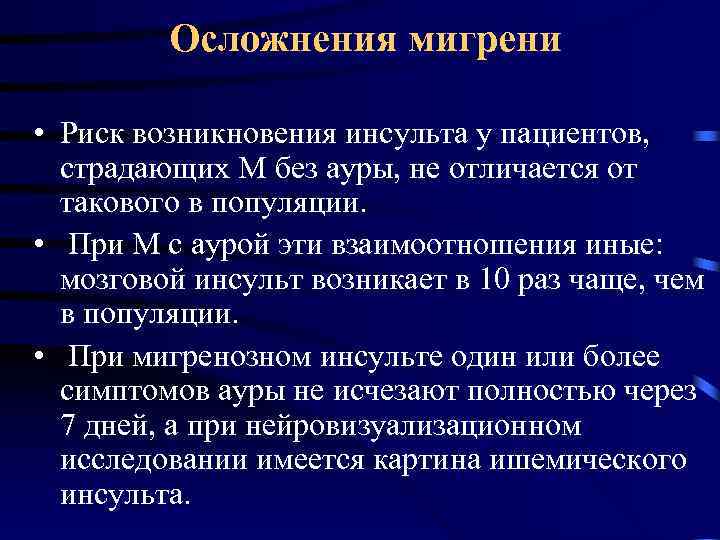 Осложнения мигрени

• Риск возникновения инсульта у пациентов, страдающих М без ауры, не отличается от такового в популяции.

• При М с аурой эти взаимоотношения иные: мозговой инсульт возникает в 10 раз чаще, чем в популяции.

• При мигренозном инсульте один или более симптомов ауры не исчезают полностью через 7 дней, а при нейровизуализационном исследовании имеется картина ишемического инсульта.